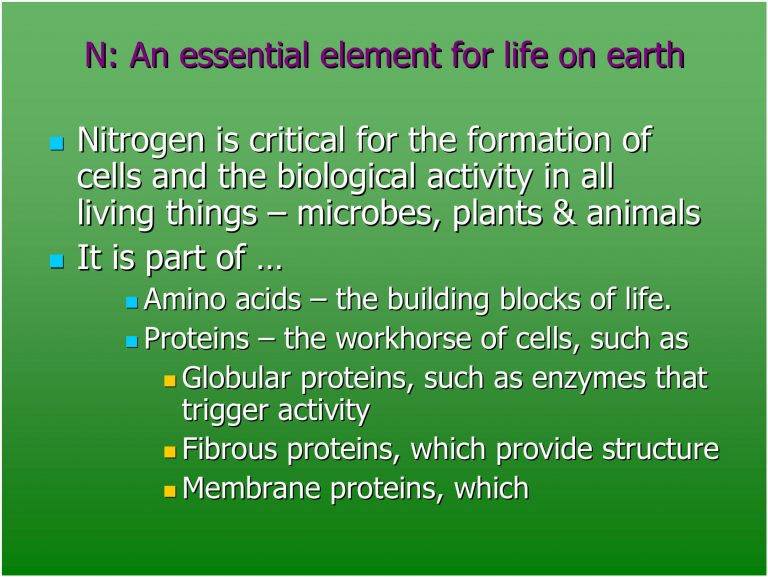 N: An essential element for life on earth

Nitrogen is critical for the formation of cells and the biological activity in all living things – microbes, plants & animals

It is part of …

Amino acids – the building blocks of life.

Proteins – the workhorse of cells, such as

Globular proteins, such as enzymes that trigger activity

Fibrous proteins, which provide structure

Membrane proteins, which